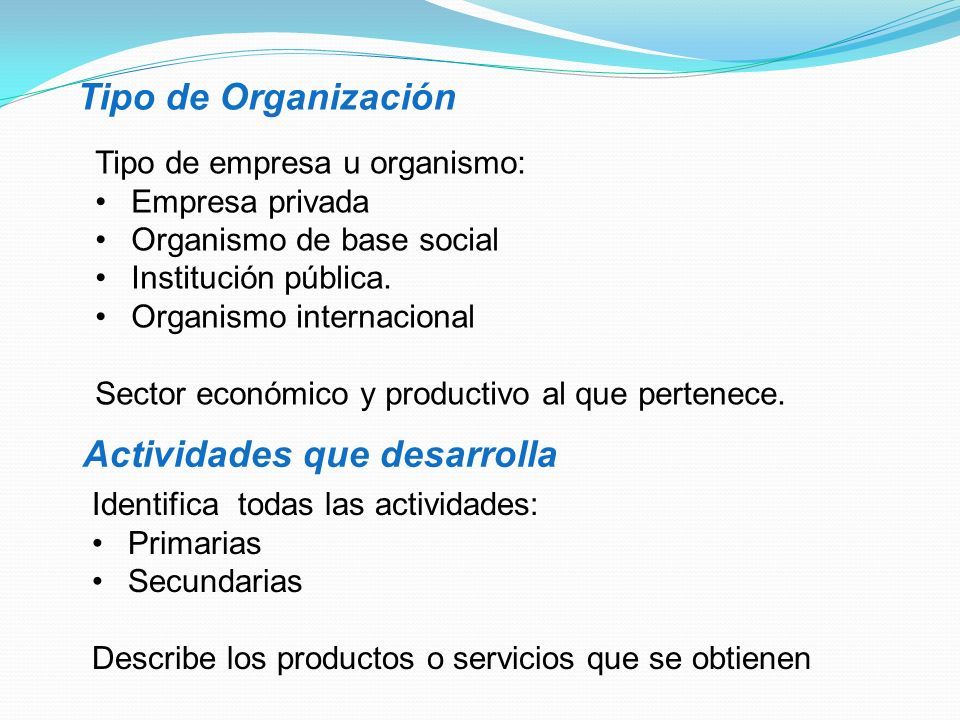 Tipo de Organización

Tipo de empresa u organismo:
• Empresa privada
• Organismo de base social
• Institución pública.
• Organismo internacional

Sector económico y productivo al que pertenece.

Actividades que desarrolla

Identifica todas las actividades:
• Primarias
• Secundarias

Describe los productos o servicios que se obtienen